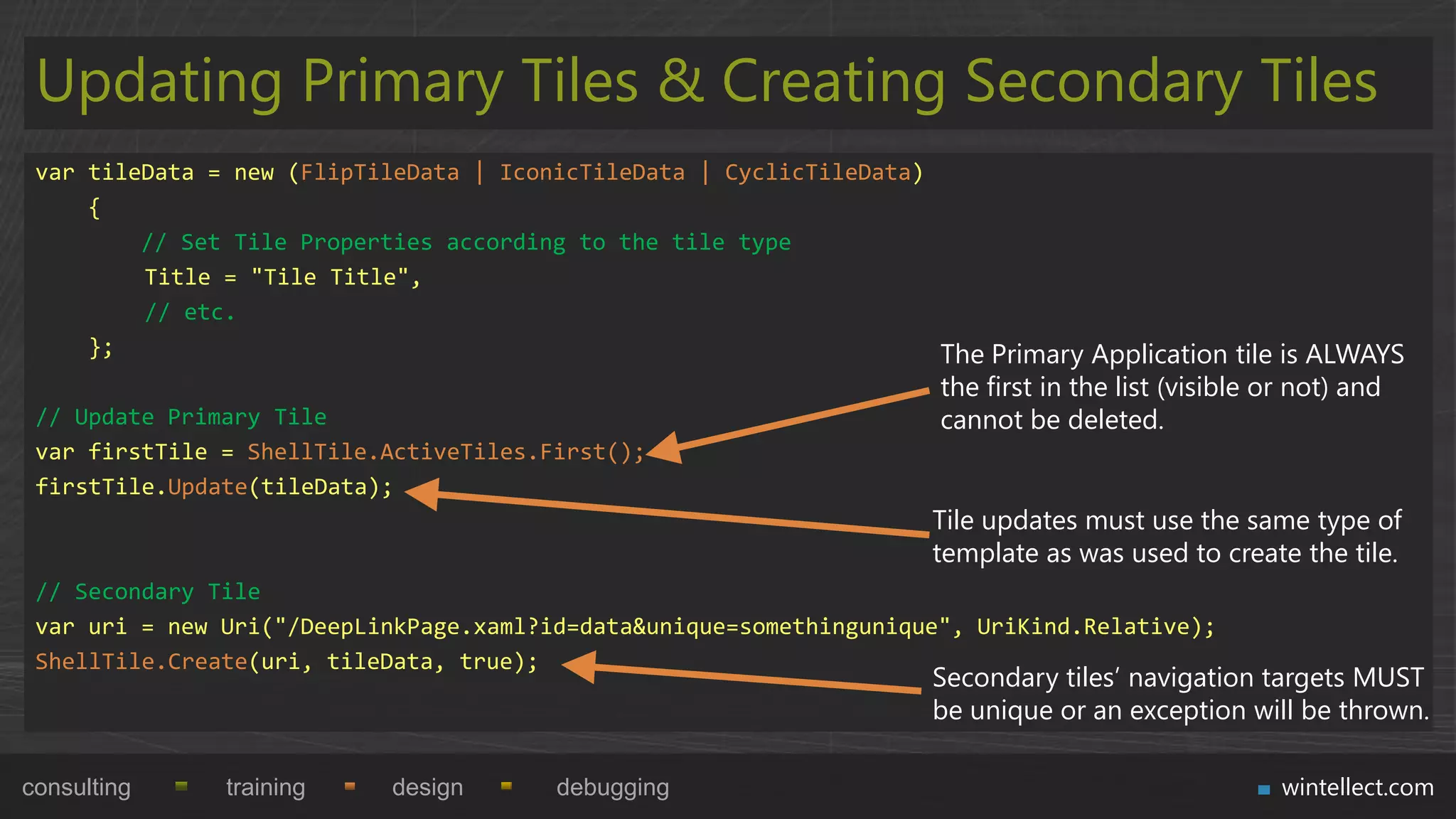 Updating Primary Tiles & Creating Secondary Tiles

var tileData = new (FlipTileData | IconicTileData | CyclicTileData)
    {
        // Set Tile Properties according to the tile type
        Title = "Tile Title",
        // etc.
    };

// Update Primary Tile
var firstTile = ShellTile.ActiveTiles.First();
firstTile.Update(tileData);

// Secondary Tile
var uri = new Uri("/DeepLinkPage.xaml?id=data&unique=somethingunique", UriKind.Relative);
ShellTile.Create(uri, tileData, true);

The Primary Application tile is ALWAYS the first in the list (visible or not) and cannot be deleted.

Tile updates must use the same type of template as was used to create the tile.

Secondary tiles' navigation targets MUST be unique or an exception will be thrown.

consulting training design debugging wintellect.com